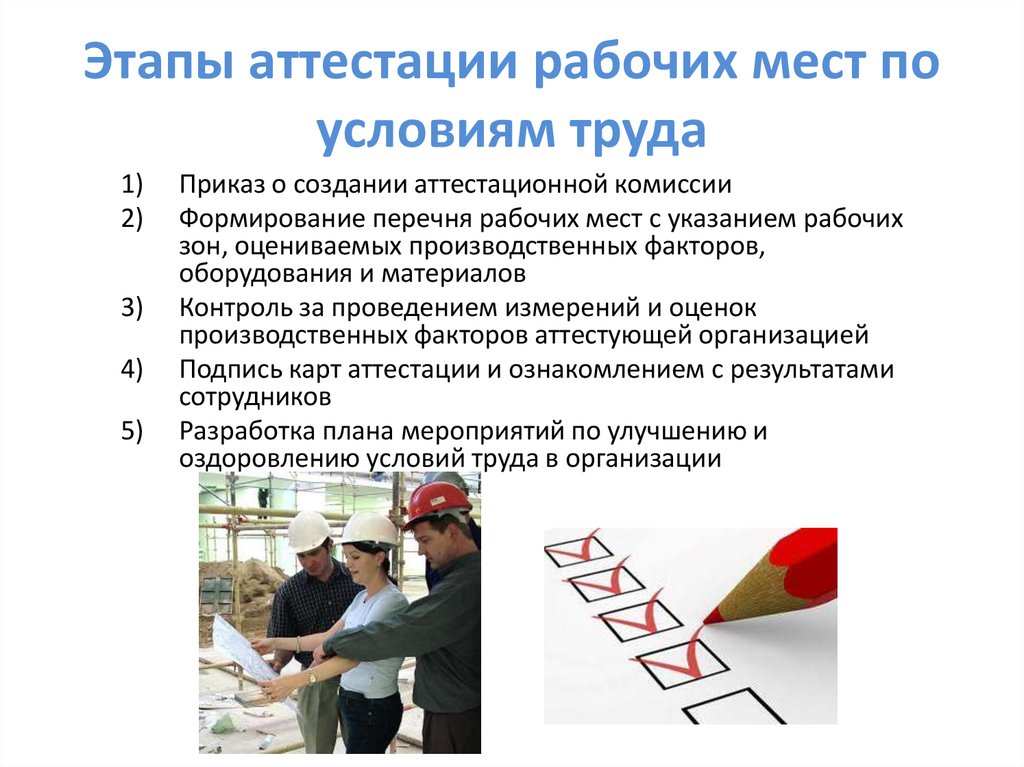 Этапы аттестации рабочих мест по условиям труда

1) Приказ о создании аттестационной комиссии
2) Формирование перечня рабочих мест с указанием рабочих зон, оцениваемых производственных факторов, оборудования и материалов
3) Контроль за проведением измерений и оценок производственных факторов аттестующей организацией
4) Подпись карт аттестации и ознакомлением с результатами сотрудников
5) Разработка плана мероприятий по улучшению и оздоровлению условий труда в организации